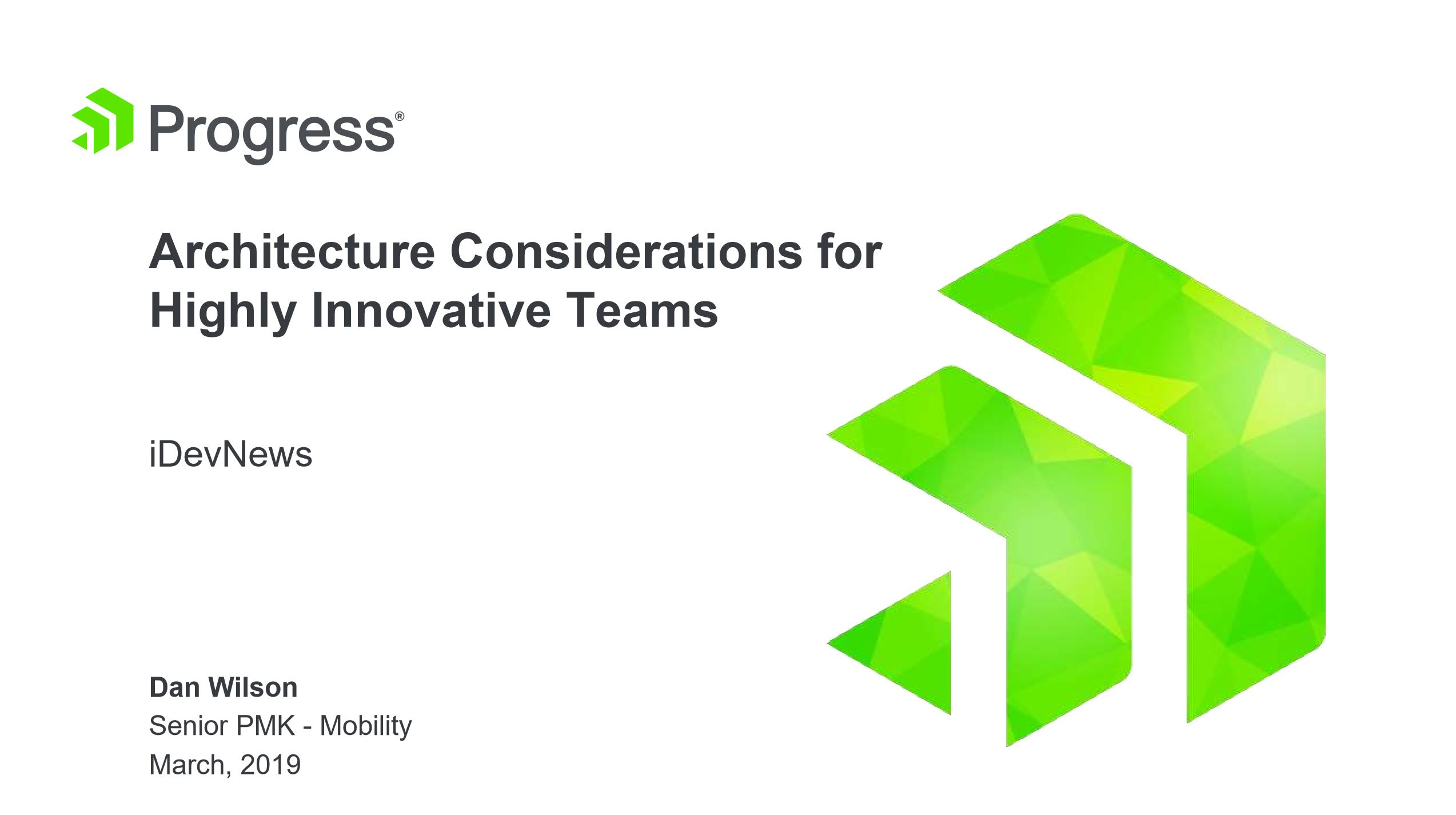 Progress®

Architecture Considerations for Highly Innovative Teams

iDevNews

Dan Wilson
Senior PMK - Mobility
March, 2019